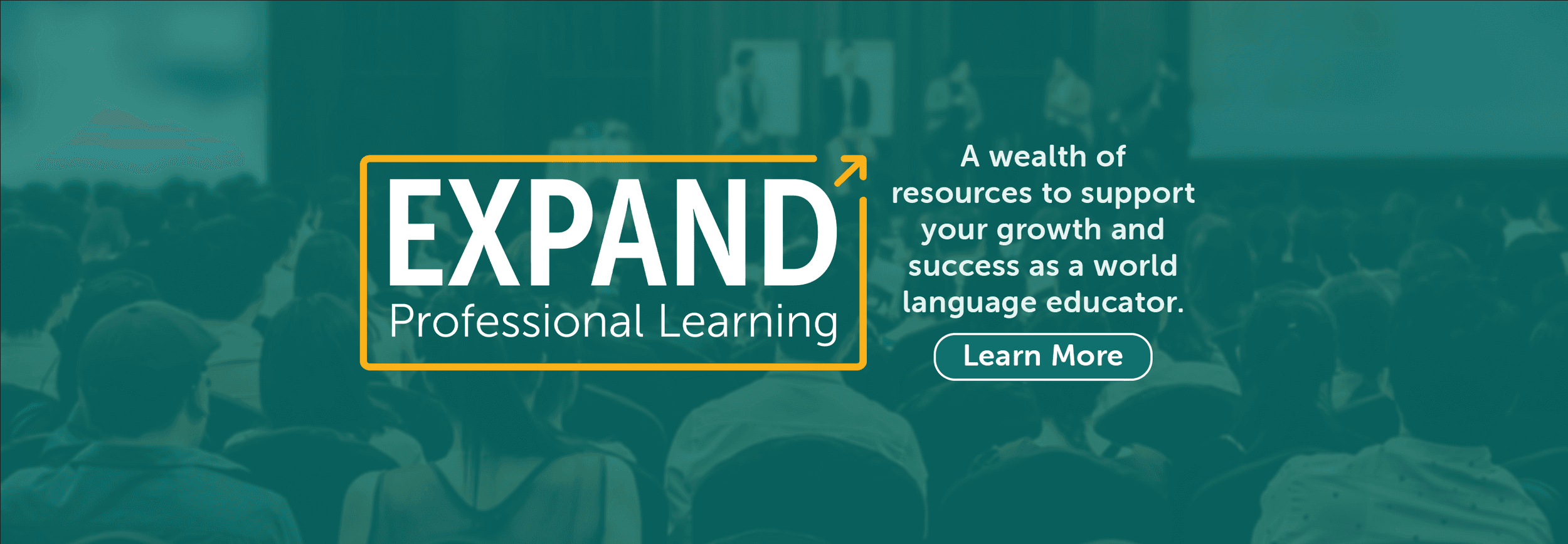 EXPAND
Professional Learning

A wealth of resources to support your growth and success as a world language educator.

Learn More